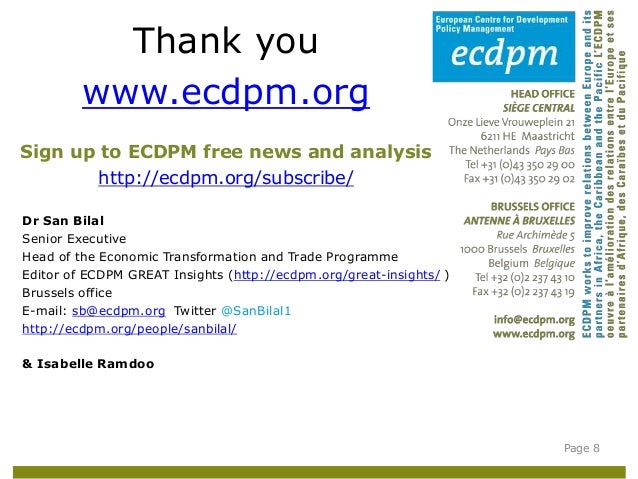 Thank you
www.ecdpm.org

Sign up to ECDPM free news and analysis
http://ecdpm.org/subscribe/

Dr San Bilal
Senior Executive
Head of the Economic Transformation and Trade Programme
Editor of ECDPM GREAT Insights (http://ecdpm.org/great-insights/ )
Brussels office
E-mail: sb@ecdpm.org Twitter @SanBilal1
http://ecdpm.org/people/sanbilal/

& Isabelle Ramdoo

European Centre for Development Policy Management
ecdpm

HEAD OFFICE
SIÈGE CENTRAL
Onze Lieve Vrouweplein 21
6211 HE Maastricht
The Netherlands Pays Bas
Tel +31 (0)43 350 29 00
Fax +31 (0)43 350 29 02

BRUSSELS OFFICE
ANTENNE À BRUXELLES
Rue Archimède 5
1000 Brussels Bruxelles
Belgium Belgique
Tel +32 (0)2 237 43 10
Fax +32 (0)2 237 43 19

info@ecdpm.org
www.ecdpm.org

ECDPM works to improve relations between Europe and its partners in Africa, the Caribbean and the Pacific L'ECDPM oeuvre à l'amélioration des relations entre l'Europe et ses partenaires d'Afrique, des Caraïbes et du Pacifique

Page 8